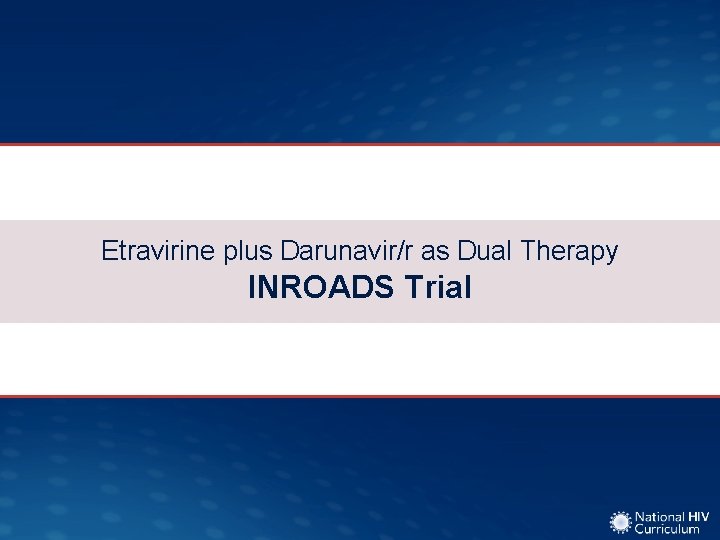 Etravirine plus Darunavir/r as Dual Therapy
INROADS Trial

National HIV Curriculum